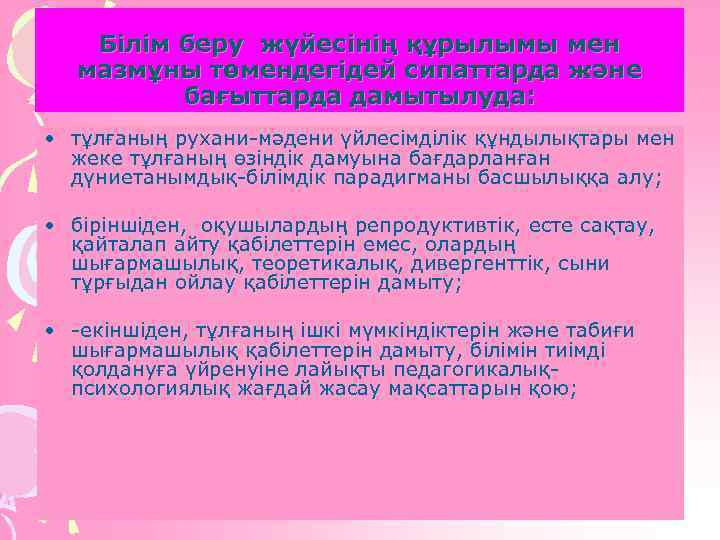 Білім беру жүйесінің құрылымы мен мазмұны төмендегідей сипаттарда және бағыттарда дамытылуда:

• тұлғаның рухани-мәдени үйлесімділік құндылықтары мен жеке тұлғаның өзіндік дамуына бағдарланған дүниетанымдық-білімдік парадигманы басшылыққа алу;

• біріншіден, оқушылардың репродуктивтік, есте сақтау, қайталап айту қабілеттерін емес, олардың шығармашылық, теоретикалық, дивергенттік, сыни тұрғыдан ойлау қабілеттерін дамыту;

• -екіншіден, тұлғаның ішкі мүмкіндіктерін және табиғи шығармашылық қабілеттерін дамыту, білімін тиімді қолдануға үйренуіне лайықты педагогикалық-психологиялық жағдай жасау мақсаттарын қою;